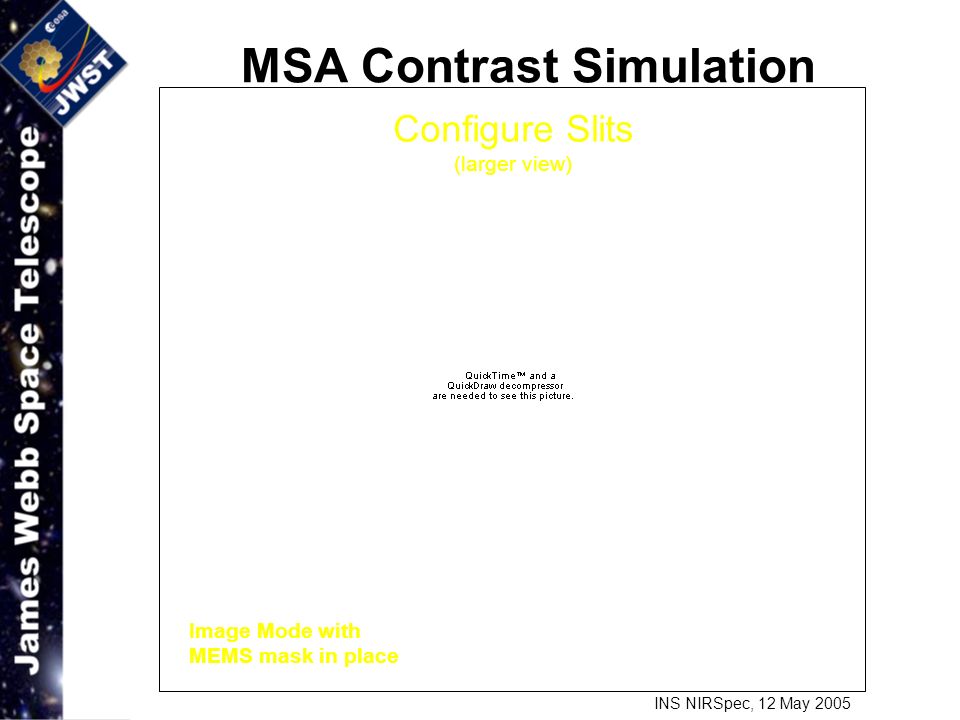 esa
JWST

James Webb Space Telescope

MSA Contrast Simulation

Configure Slits
(larger view)

QuickTime™ and a
QuickDraw decompressor
are needed to see this picture.

Image Mode with
MEMS mask in place

INS NIRSpec, 12 May 2005